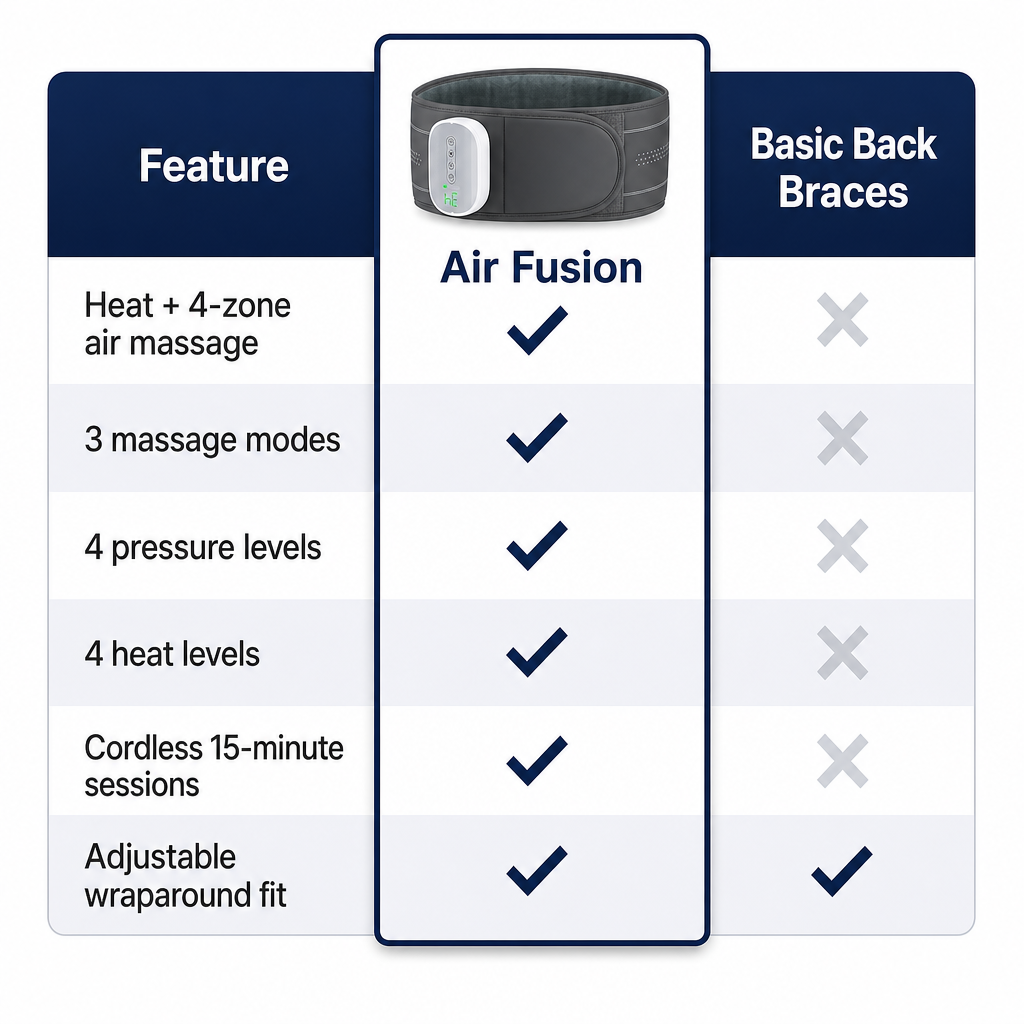 | Feature | Air Fusion | Basic Back Braces |
|---|---|---|
| Heat + 4-zone air massage | ✓ | ✗ |
| 3 massage modes | ✓ | ✗ |
| 4 pressure levels | ✓ | ✗ |
| 4 heat levels | ✓ | ✗ |
| Cordless 15-minute sessions | ✓ | ✗ |
| Adjustable wraparound fit | ✓ | ✓ |